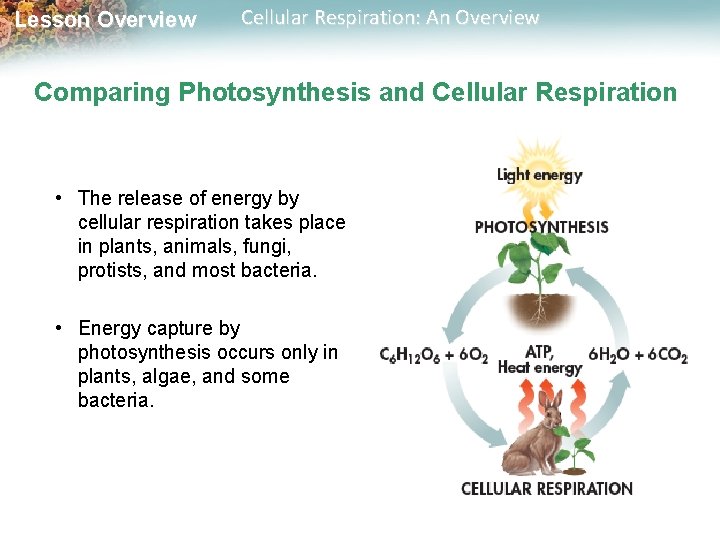 Lesson Overview Cellular Respiration: An Overview

Comparing Photosynthesis and Cellular Respiration

• The release of energy by cellular respiration takes place in plants, animals, fungi, protists, and most bacteria.

• Energy capture by photosynthesis occurs only in plants, algae, and some bacteria.

Light energy

PHOTOSYNTHESIS

$C_6H_{12}O_6 + 6O_2$

ATP, Heat energy

$6H_2O + 6CO_2$

CELLULAR RESPIRATION